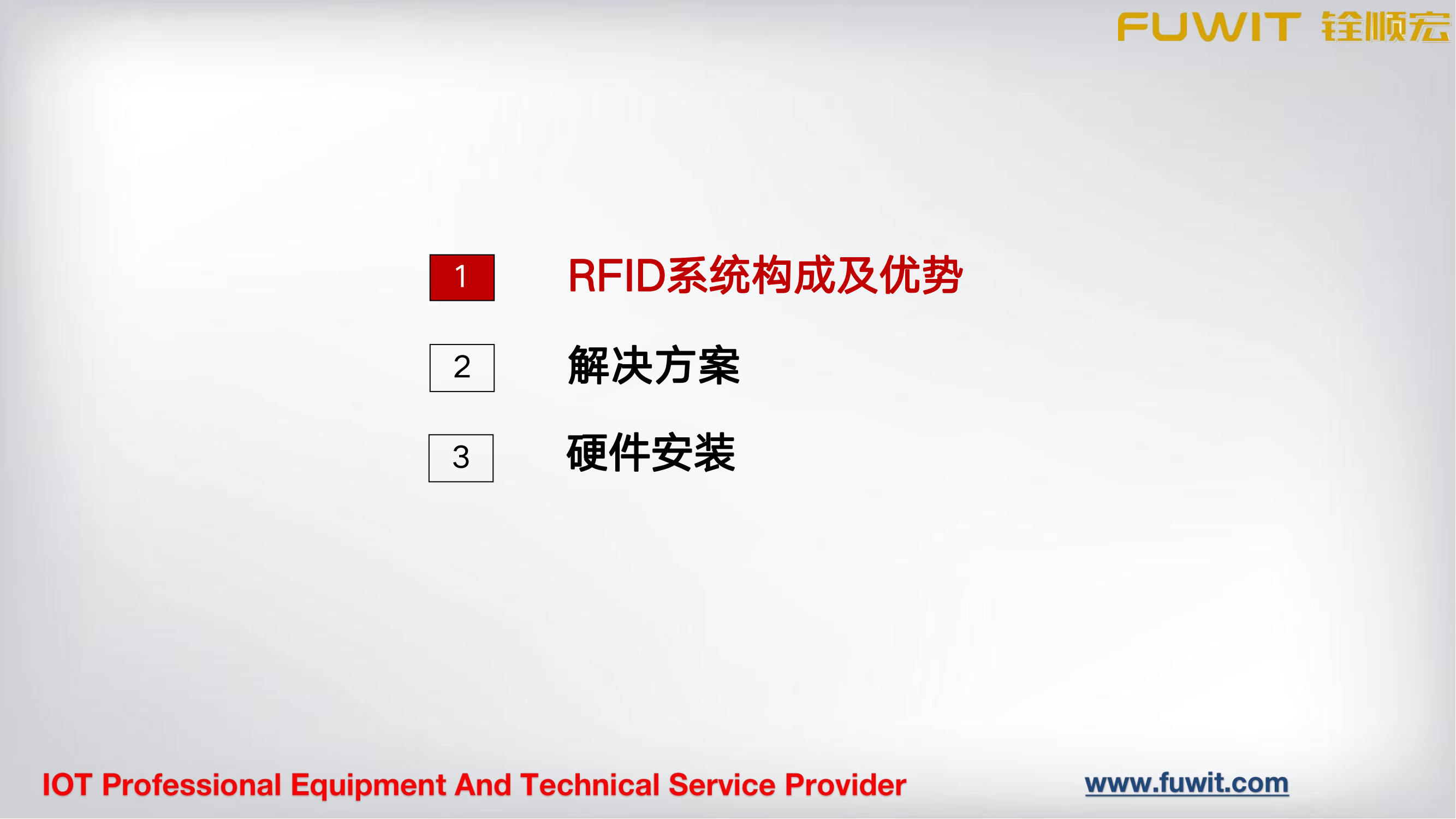 FUWIT 铨顺宏

1 RFID系统构成及优势

2 解决方案

3 硬件安装

IOT Professional Equipment And Technical Service Provider

www.fuwit.com